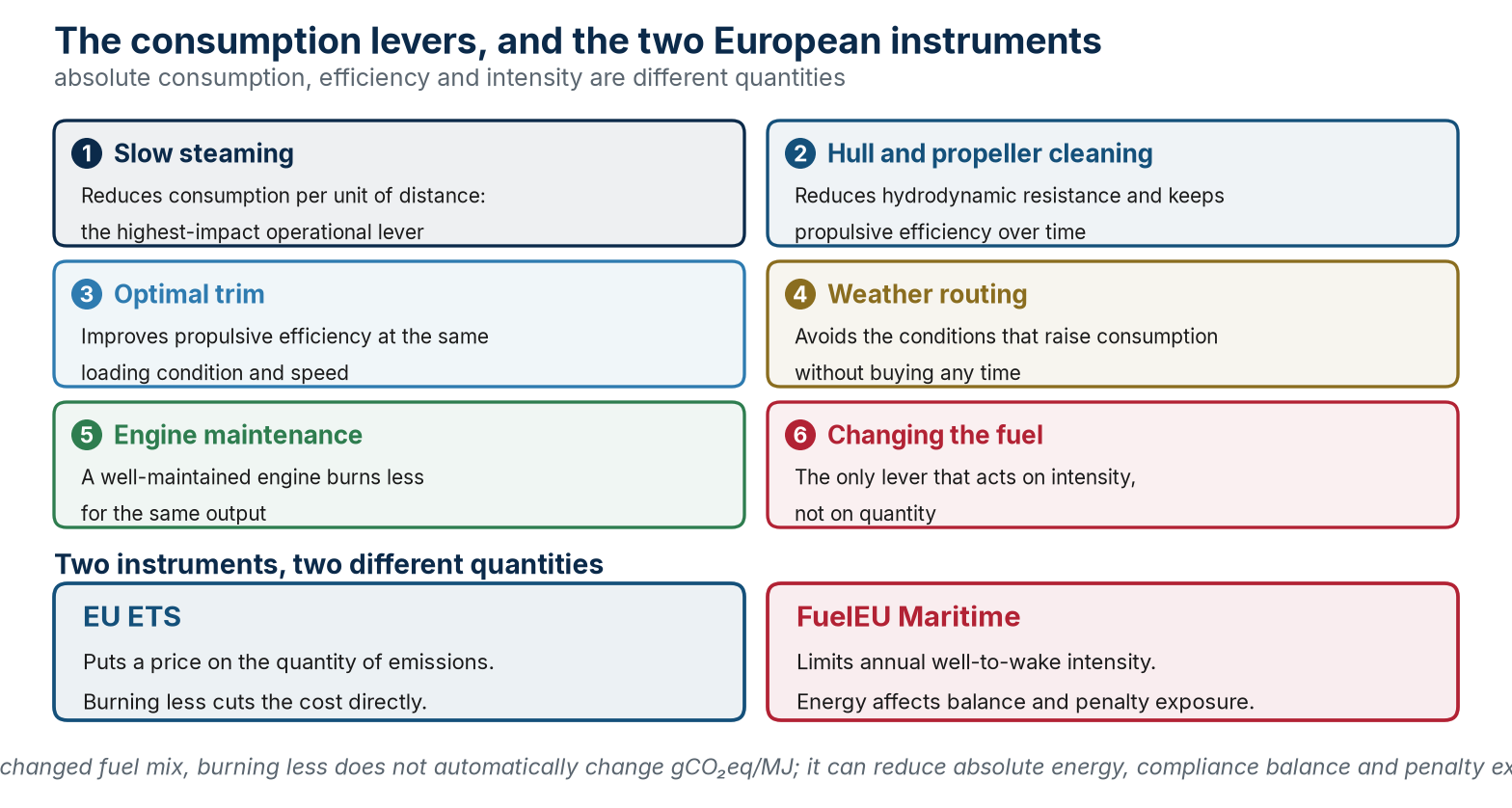 The consumption levers, and the two European instruments
absolute consumption, efficiency and intensity are different quantities

1 Slow steaming
Reduces consumption per unit of distance: the highest-impact operational lever

2 Hull and propeller cleaning
Reduces hydrodynamic resistance and keeps propulsive efficiency over time

3 Optimal trim
Improves propulsive efficiency at the same loading condition and speed

4 Weather routing
Avoids the conditions that raise consumption without buying any time

5 Engine maintenance
A well-maintained engine burns less for the same output

6 Changing the fuel
The only lever that acts on intensity, not on quantity

Two instruments, two different quantities

EU ETS
Puts a price on the quantity of emissions.
Burning less cuts the cost directly.

FuelEU Maritime
Limits annual well-to-wake intensity.
Energy affects balance and penalty exposure.

changed fuel mix, burning less does not automatically change $gCO_2eq/MJ$; it can reduce absolute energy, compliance balance and penalty ex